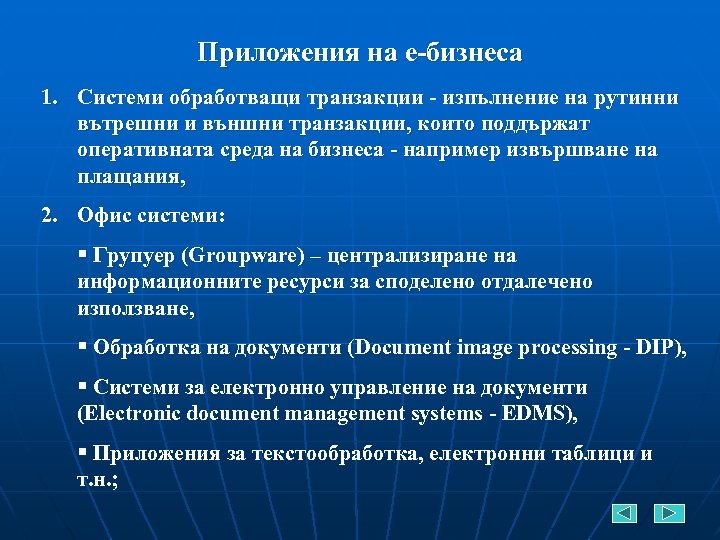 Приложения на е-бизнеса

1. Системи обработващи транзакции - изпълнение на рутинни вътрешни и външни транзакции, които поддържат оперативната среда на бизнеса - например извършване на плащания,

2. Офис системи:

▪ Групуер (Groupware) – централизиране на информационните ресурси за споделено отдалечено използване,

▪ Обработка на документи (Document image processing - DIP),

▪ Системи за електронно управление на документи (Electronic document management systems - EDMS),

▪ Приложения за текстообработка, електронни таблици и т.н.;